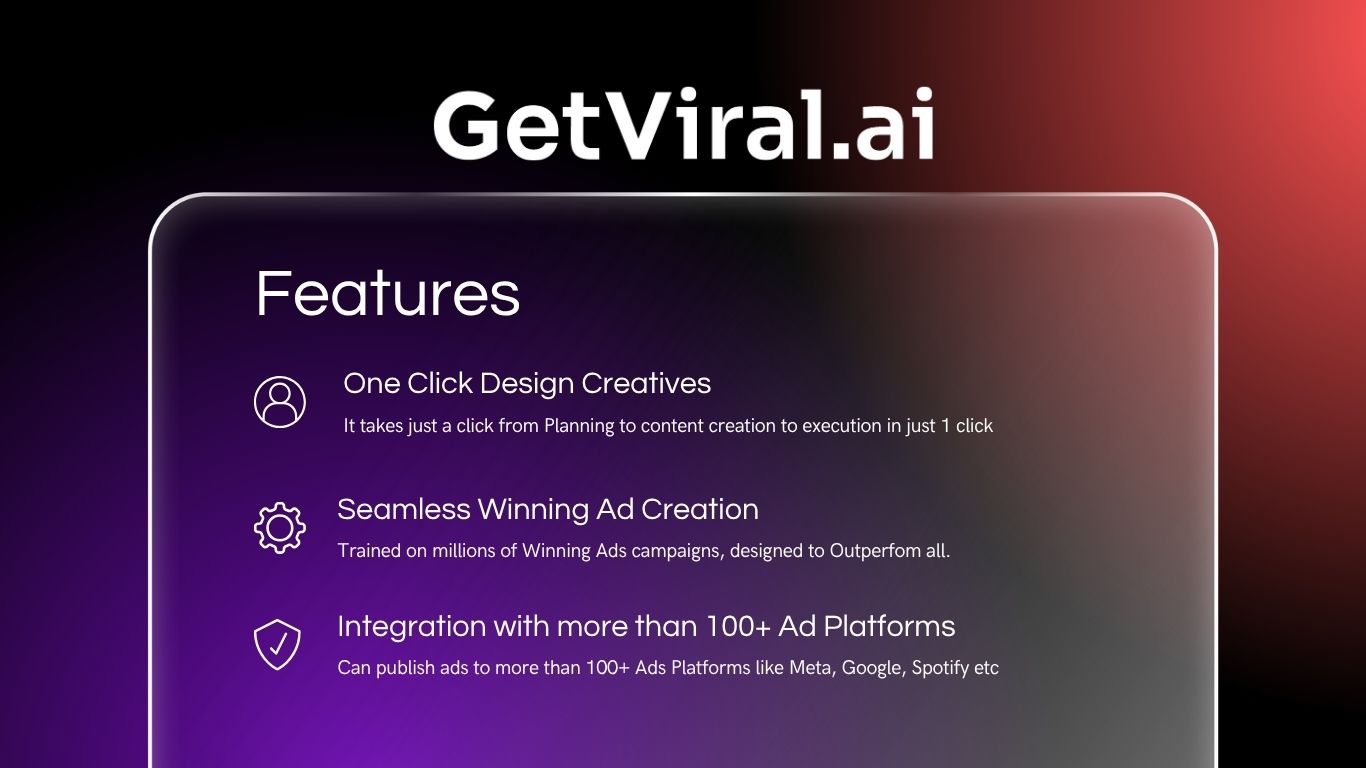 GetViral.ai

Features

One Click Design Creatives
It takes just a click from Planning to content creation to execution in just 1 click

Seamless Winning Ad Creation
Trained on millions of Winning Ads campaigns, designed to Outperfom all.

Integration with more than 100+ Ad Platforms
Can publish ads to more than 100+ Ads Platforms like Meta, Google, Spotify etc